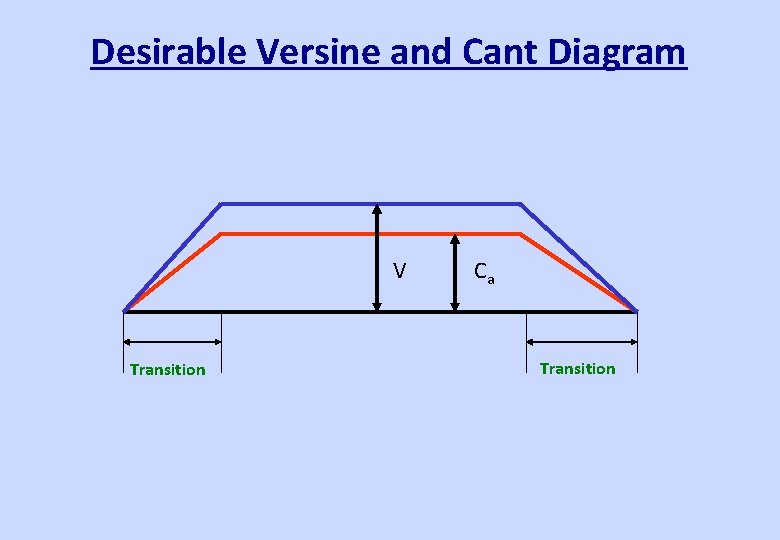 Desirable Versine and Cant Diagram

V

$C_a$

Transition

Transition